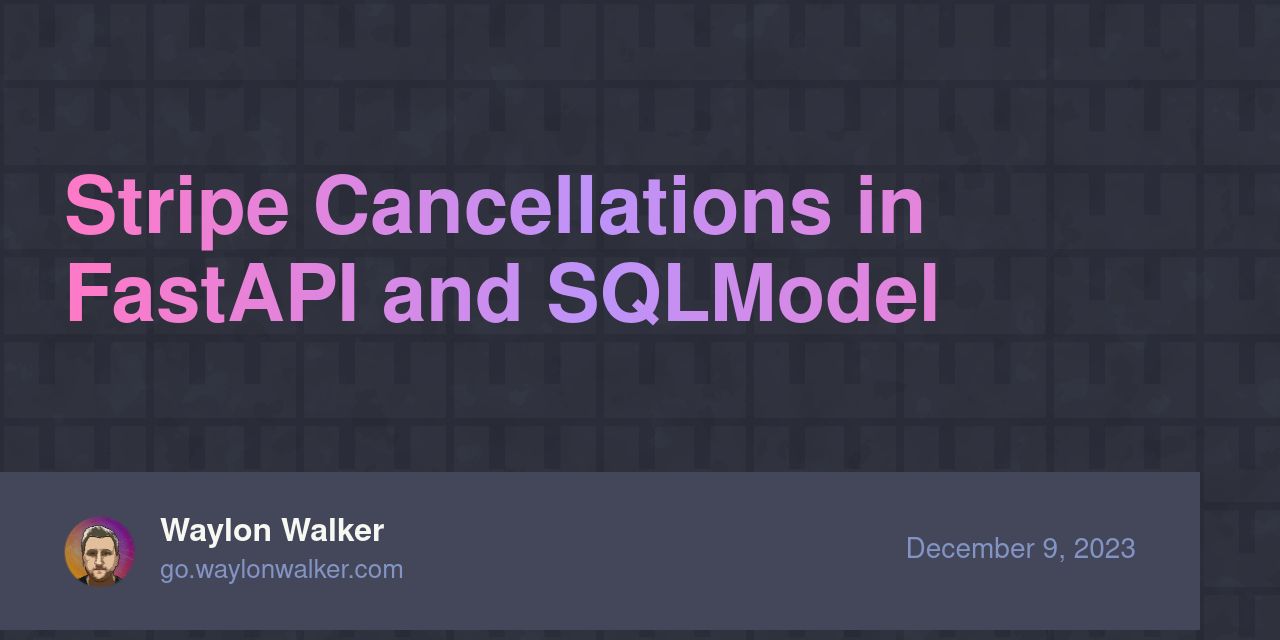 Stripe Cancellations in FastAPI and SQLModel

Waylon Walker
go.waylonwalker.com

December 9, 2023